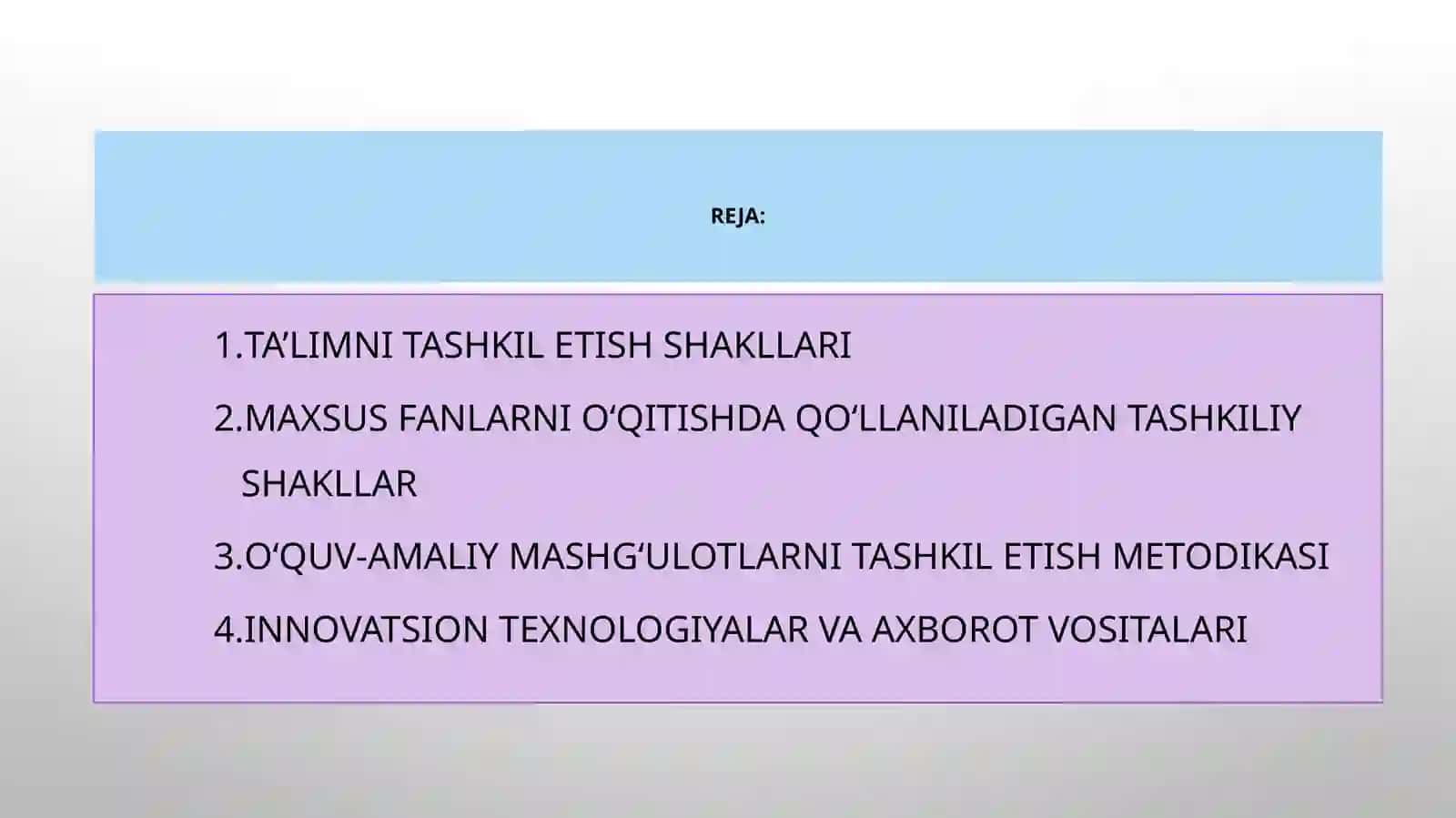 REJA:

1.TA’LIMNI TASHKIL ETISH SHAKLLARI

2.MAXSUS FANLARNI O‘QITISHDA QO‘LLANILADIGAN TASHKILIY SHAKLLAR

3.O‘QUV-AMALIY MASHG‘ULOTLARNI TASHKIL ETISH METODIKASI

4.INNOVATSION TEXNOLOGIYALAR VA AXBOROT VOSITALARI